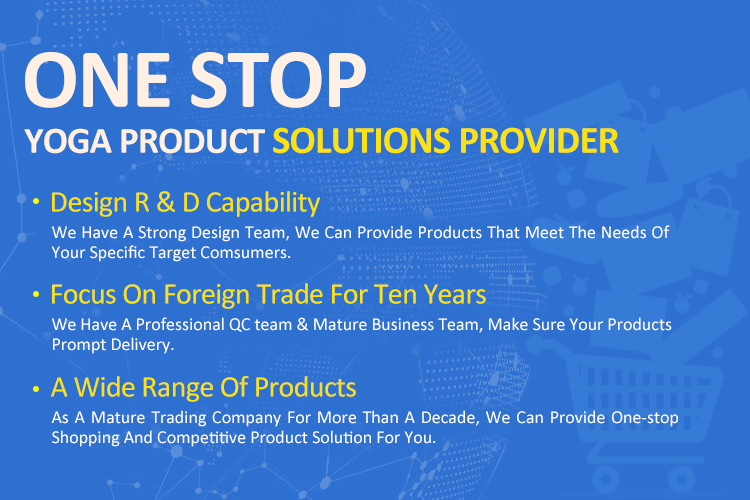 ONE STOP
YOGA PRODUCT SOLUTIONS PROVIDER

• Design R & D Capability
We Have A Strong Design Team, We Can Provide Products That Meet The Needs Of Your Specific Target Comsumers.

• Focus On Foreign Trade For Ten Years
We Have A Professional QC team & Mature Business Team, Make Sure Your Products Prompt Delivery.

• A Wide Range Of Products
As A Mature Trading Company For More Than A Decade, We Can Provide One-stop Shopping And Competitive Product Solution For You.